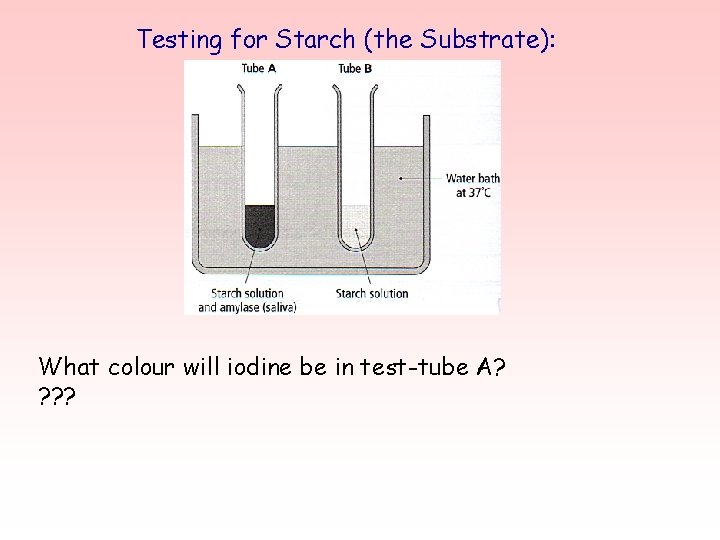 Testing for Starch (the Substrate):

Tube A

Tube B

Water bath at 37°C

Starch solution and amylase (saliva)

Starch solution

What colour will iodine be in test-tube A?
???